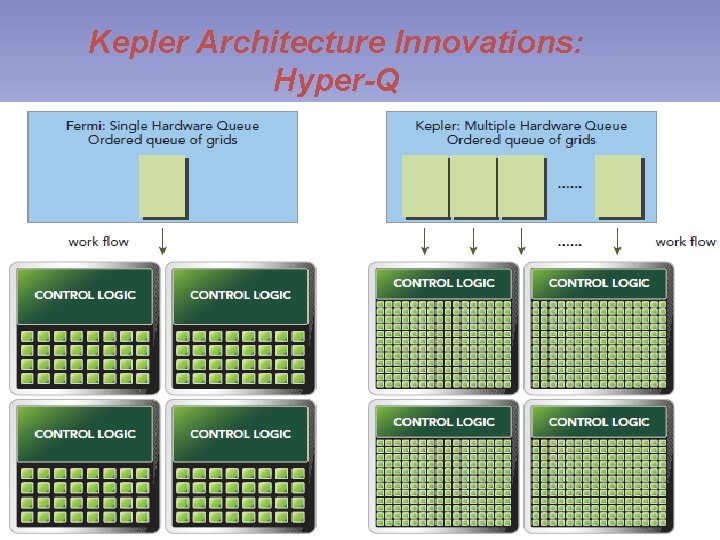 Kepler Architecture Innovations:
Hyper-Q

Fermi: Single Hardware Queue
Ordered queue of grids

work flow

CONTROL LOGIC

CONTROL LOGIC

CONTROL LOGIC

CONTROL LOGIC

Kepler: Multiple Hardware Queue
Ordered queue of grids

......

......

work flow

CONTROL LOGIC

CONTROL LOGIC

CONTROL LOGIC

CONTROL LOGIC